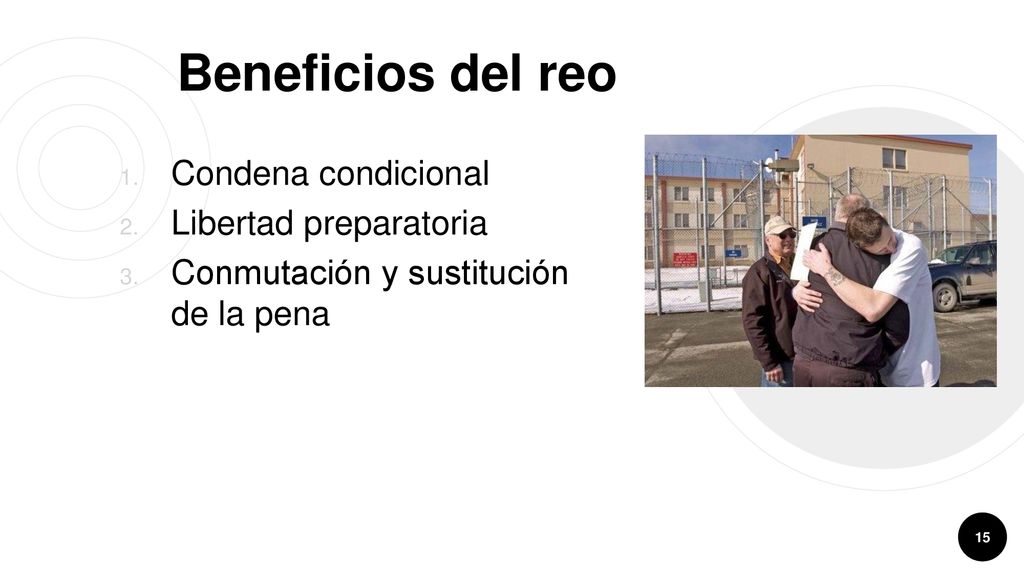 Beneficios del reo

1. Condena condicional
2. Libertad preparatoria
3. Conmutación y sustitución de la pena

15